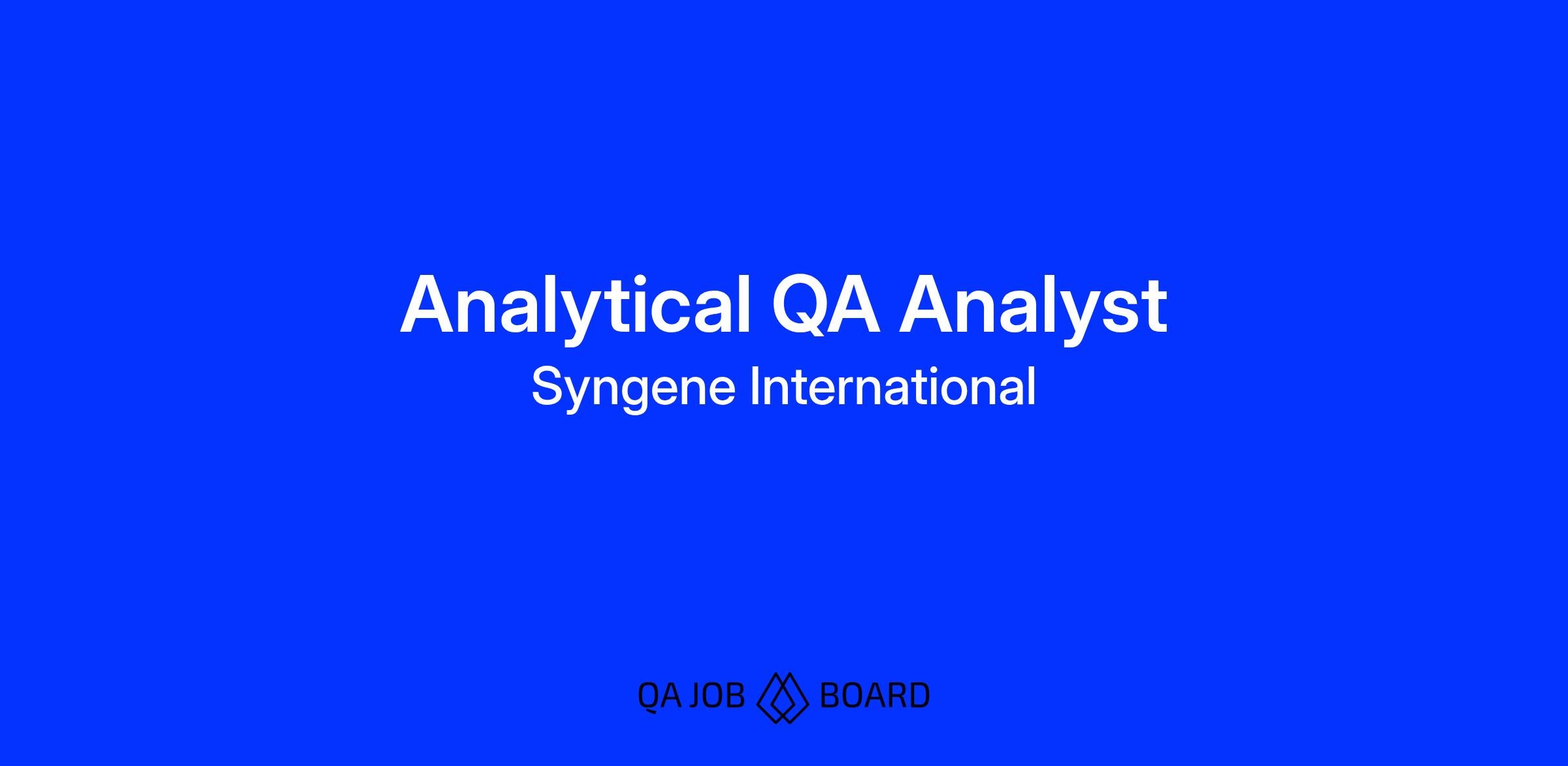 Analytical QA Analyst
Syngene International

QA JOB BOARD